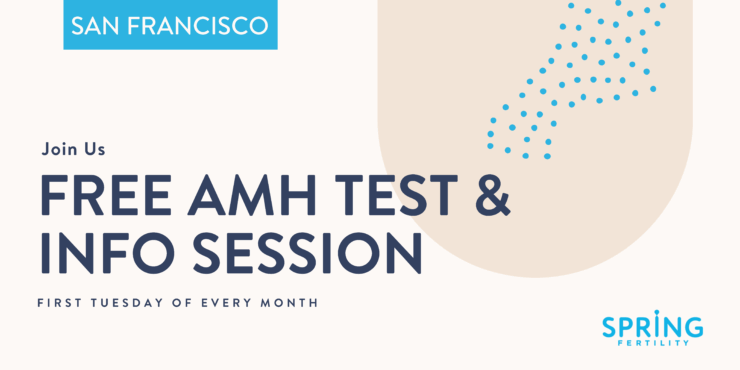 SAN FRANCISCO

Join Us

FREE AMH TEST & INFO SESSION

FIRST TUESDAY OF EVERY MONTH

SPRING FERTILITY